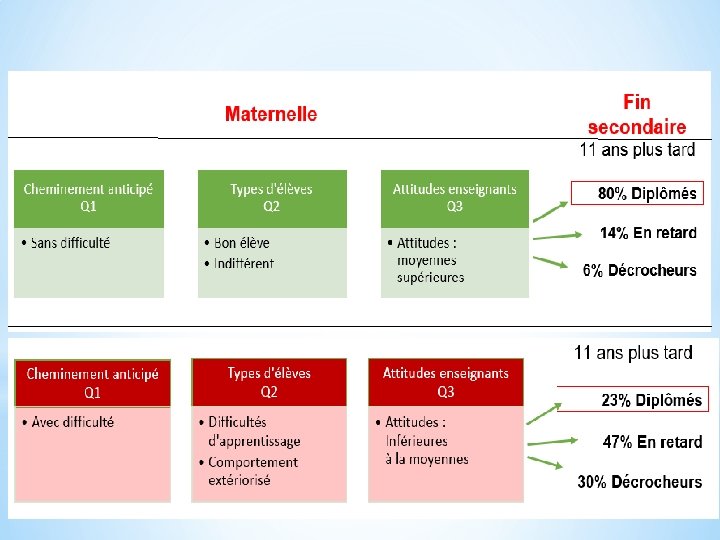 Maternelle

Fin secondaire

11 ans plus tard

Cheminement anticipé Q1

• Sans difficulté

Types d'élèves Q2

• Bon élève
• Indifférent

Attitudes enseignants Q3

• Attitudes : moyennes supérieures

80% Diplômés

14% En retard

6% Décrocheurs

11 ans plus tard

Cheminement anticipé Q1

• Avec difficulté

Types d'élèves Q2

• Difficultés d'apprentissage
• Comportement extériorisé

Attitudes enseignants Q3

• Attitudes : Inférieures à la moyennes

23% Diplômés

47% En retard

30% Décrocheurs